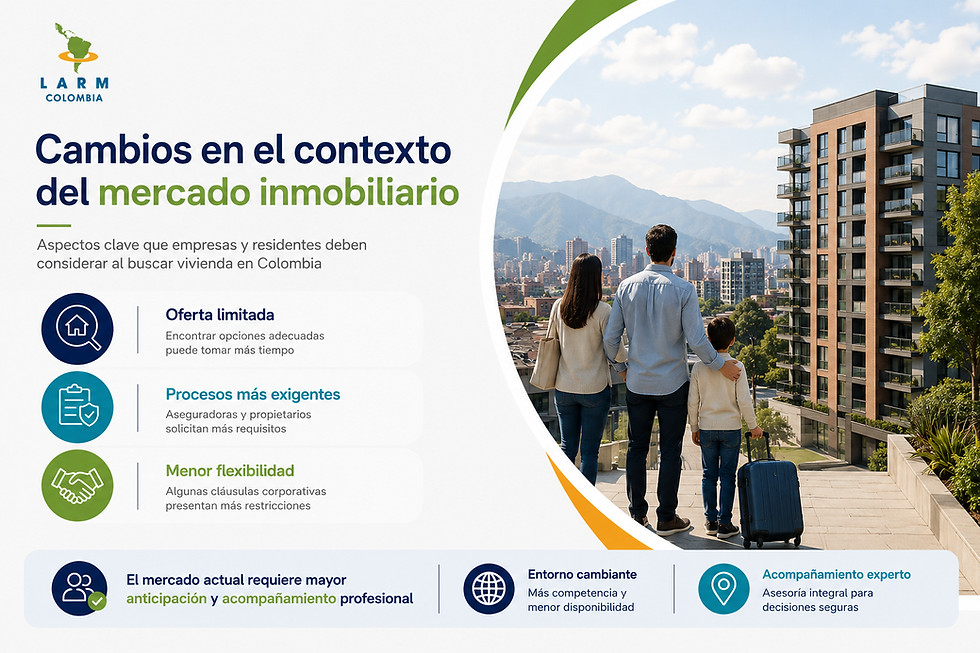 LARM
COLOMBIA

Cambios en el contexto del mercado inmobiliario

Aspectos clave que empresas y residentes deben considerar al buscar vivienda en Colombia

Oferta limitada
Encontrar opciones adecuadas puede tomar más tiempo

Procesos más exigentes
Aseguradoras y propietarios solicitan más requisitos

Menor flexibilidad
Algunas cláusulas corporativas presentan más restricciones

El mercado actual requiere mayor anticipación y acompañamiento profesional

Entorno cambiante
Más competencia y menor disponibilidad

Acompañamiento experto
Asesoría integral para decisiones seguras